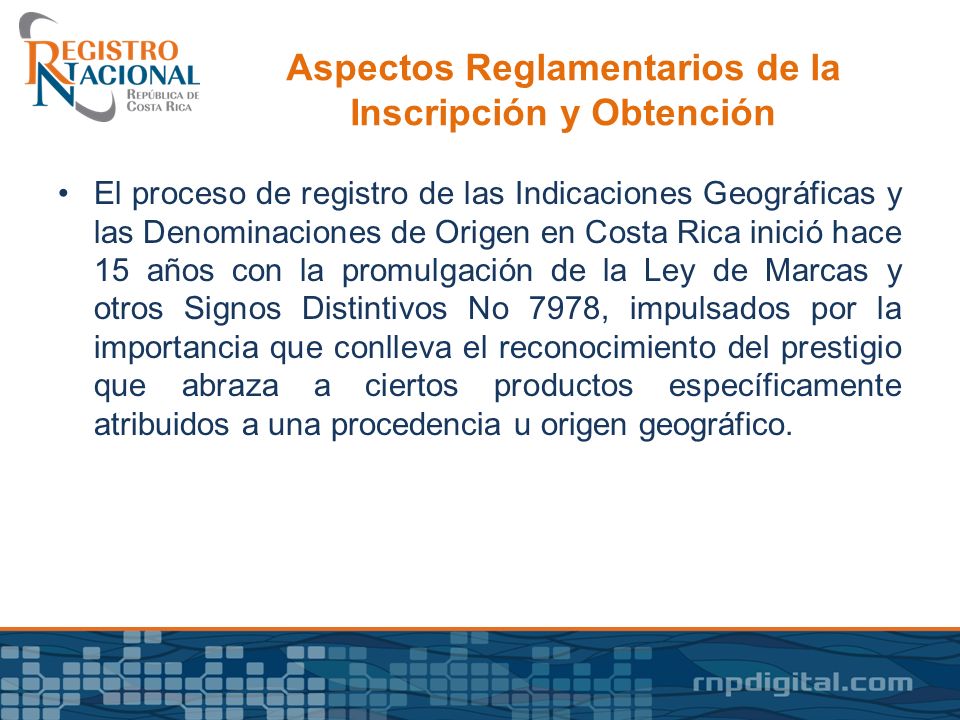 REGISTRO NACIONAL
REPÚBLICA DE COSTA RICA

Aspectos Reglamentarios de la Inscripción y Obtención

• El proceso de registro de las Indicaciones Geográficas y las Denominaciones de Origen en Costa Rica inició hace 15 años con la promulgación de la Ley de Marcas y otros Signos Distintivos No 7978, impulsados por la importancia que conlleva el reconocimiento del prestigio que abraza a ciertos productos específicamente atribuidos a una procedencia u origen geográfico.

rnpdigital.com